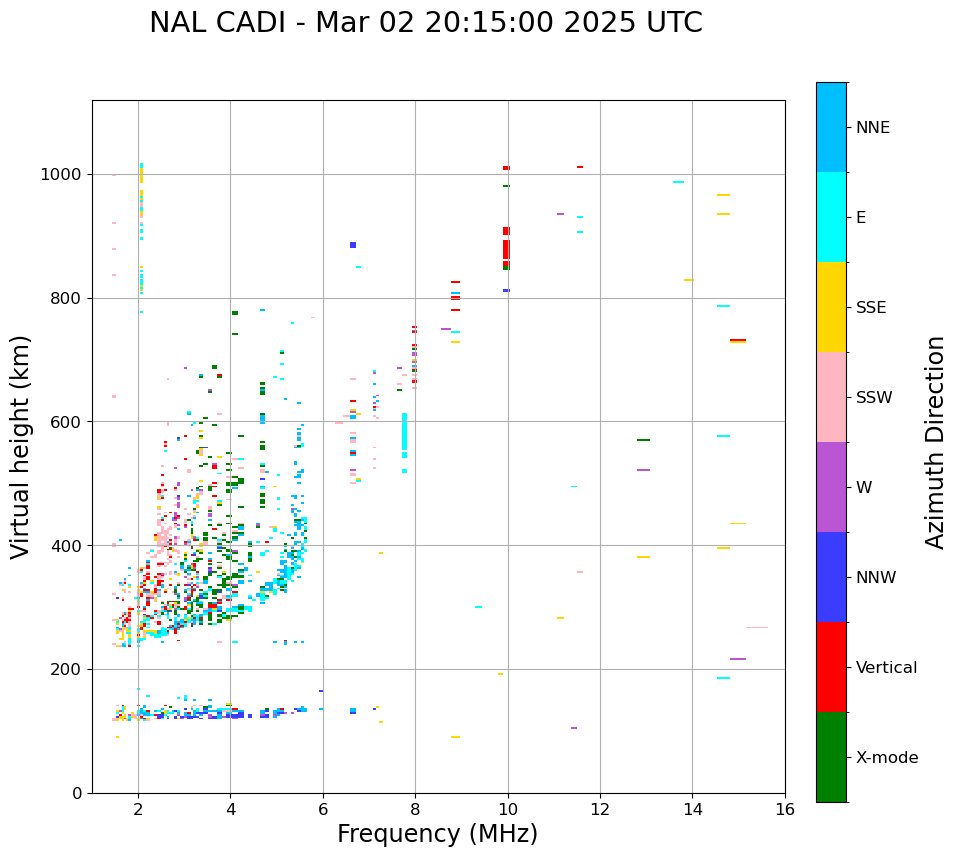 NAL CADI - Mar 02 20:15:00 2025 UTC

Virtual height (km)

1000
800
600
400
200
0

2
4
6
8
10
12
14
16

Frequency (MHz)

NNE
E
SSE
SSW
W
NNW
Vertical
X-mode

Azimuth Direction